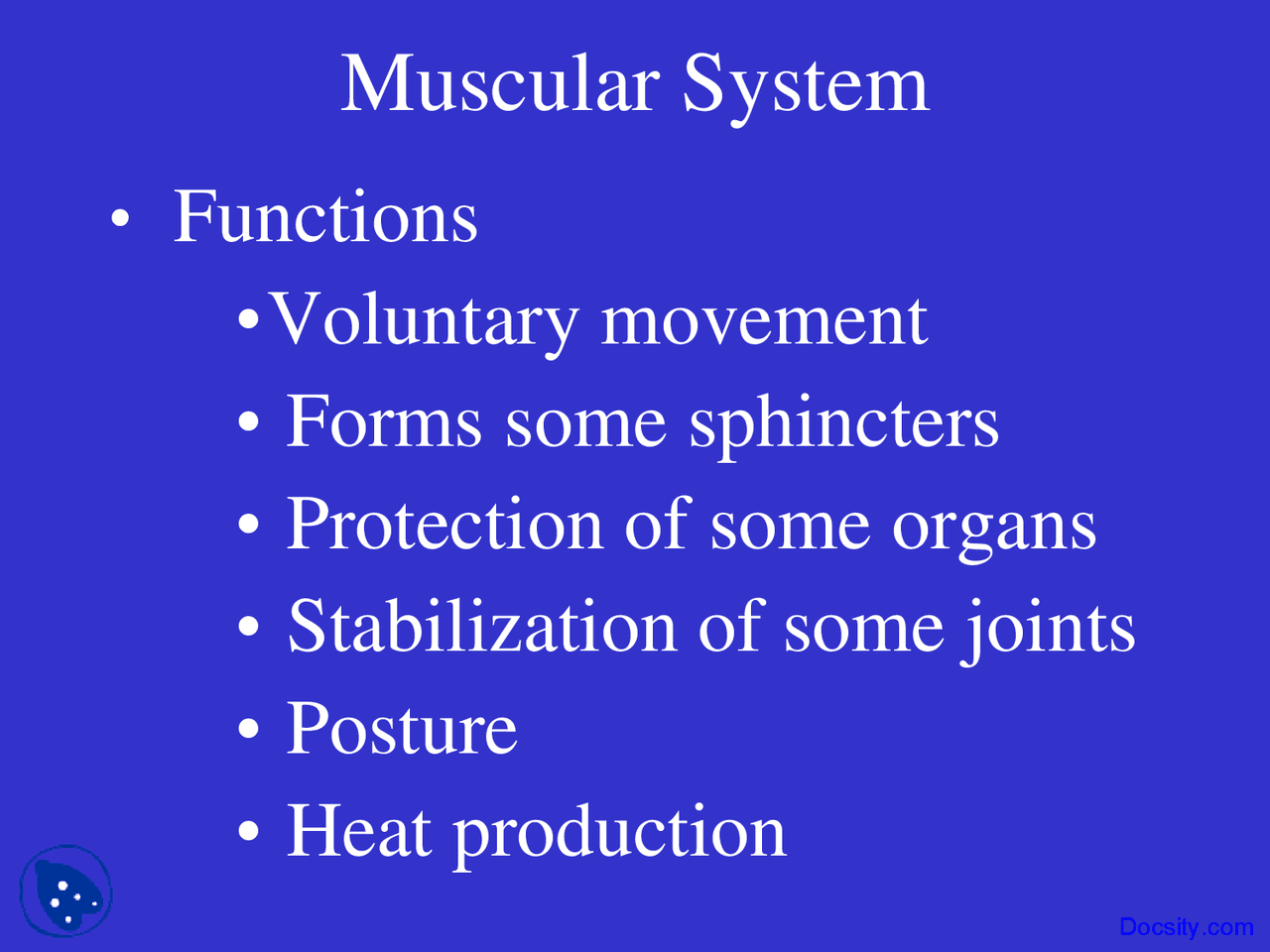 Muscular System

• Functions

•Voluntary movement

• Forms some sphincters

• Protection of some organs

• Stabilization of some joints

• Posture

• Heat production

Docsity.com